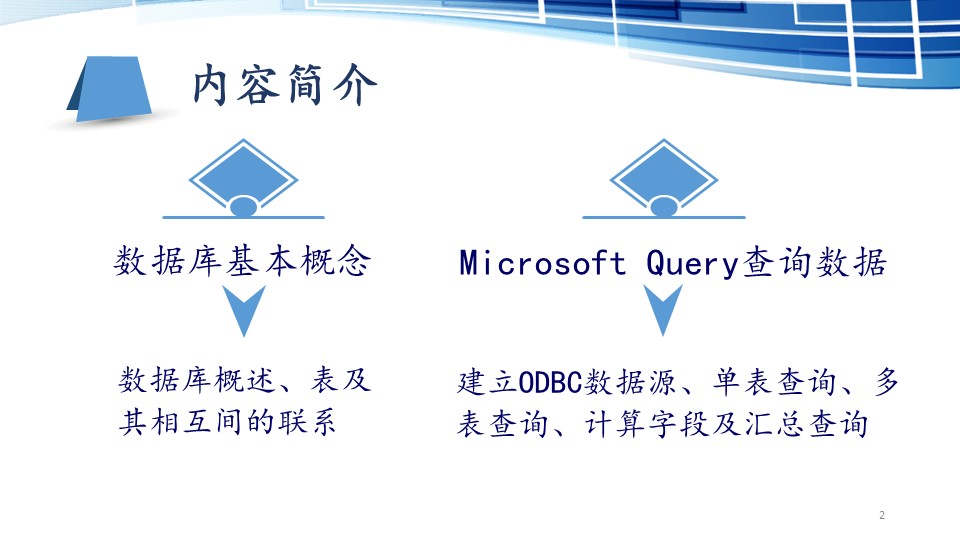 内容简介

数据库基本概念

数据库概述、表及其相互间的联系

Microsoft Query查询数据

建立ODBC数据源、单表查询、多表查询、计算字段及汇总查询

2